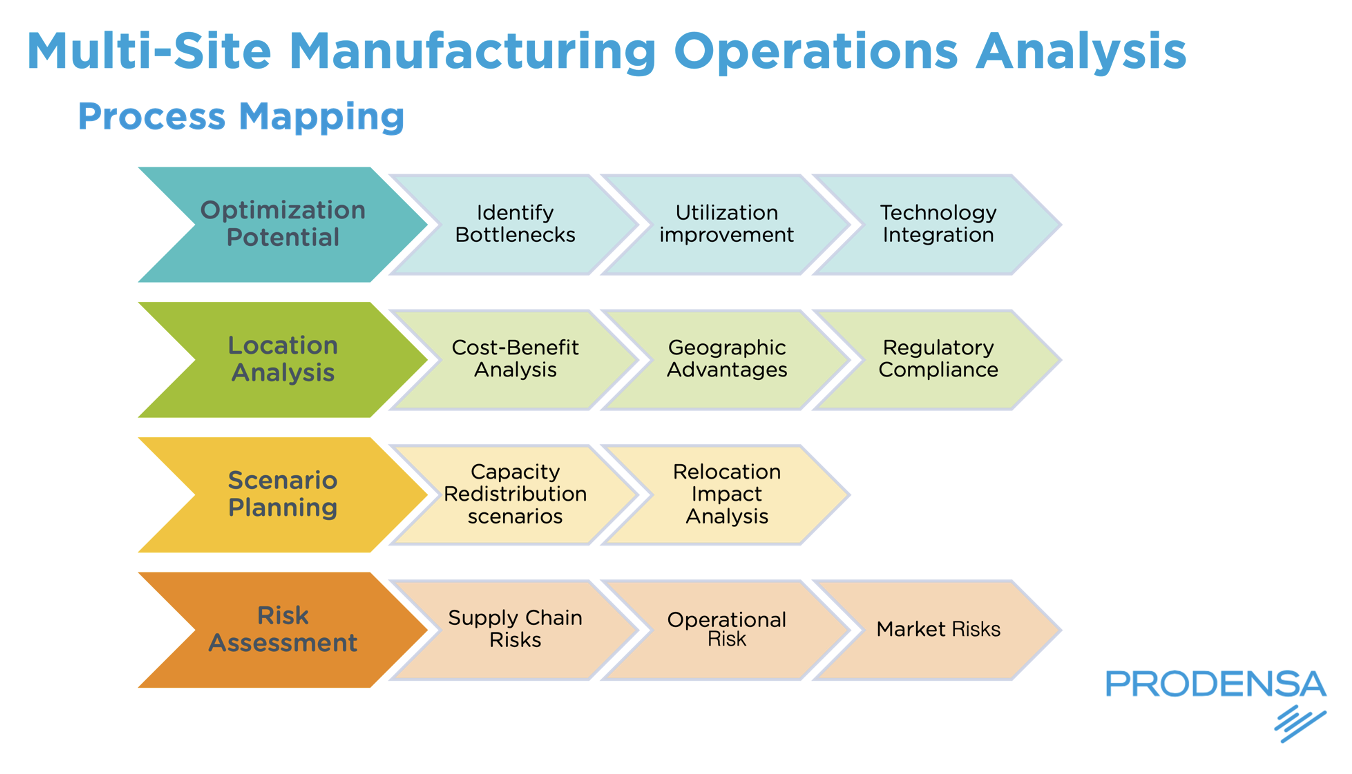 Multi-Site Manufacturing Operations Analysis

Process Mapping

Optimization Potential

Identify Bottlenecks

Utilization improvement

Technology Integration

Location Analysis

Cost-Benefit Analysis

Geographic Advantages

Regulatory Compliance

Scenario Planning

Capacity Redistribution scenarios

Relocation Impact Analysis

Risk Assessment

Supply Chain Risks

Operational Risk

Market Risks

PRODENSA